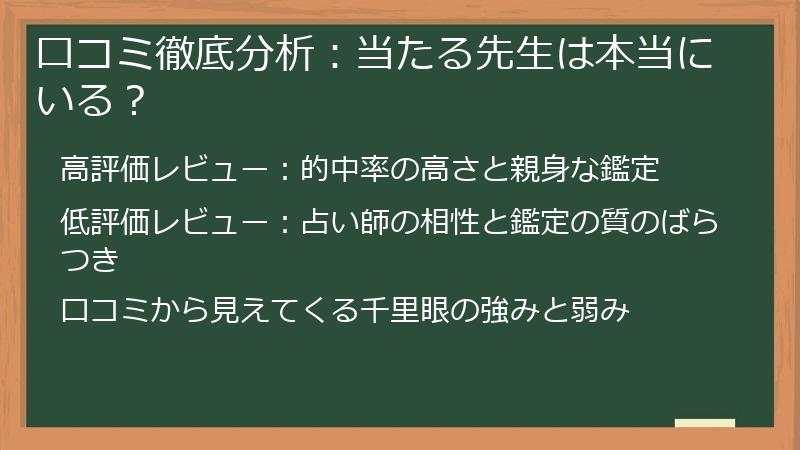 口コミ徹底分析：当たる先生は本当にいる？

高評価レビュー：的中率の高さと親身な鑑定

低評価レビュー：占い師の相性と鑑定の質のばらつき

口コミから見えてくる千里眼の強みと弱み